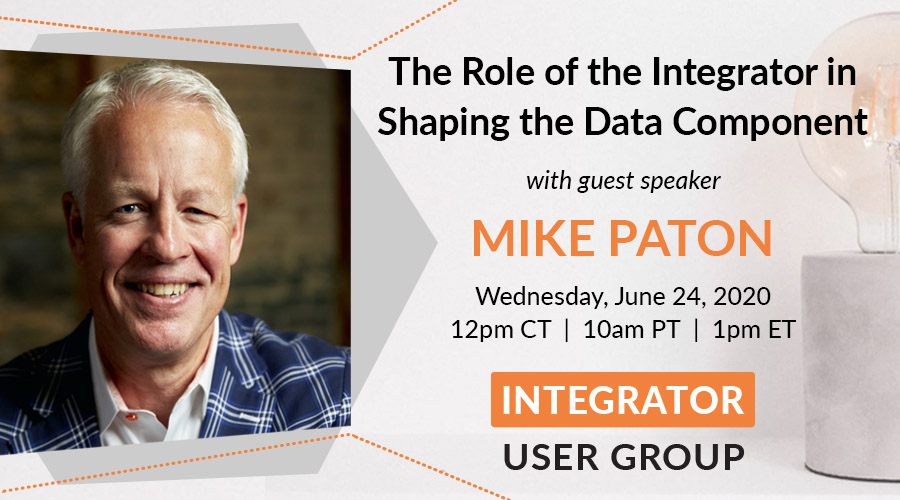 The Role of the Integrator in Shaping the Data Component

with guest speaker

MIKE PATON

Wednesday, June 24, 2020
12pm CT | 10am PT | 1pm ET

INTEGRATOR
USER GROUP